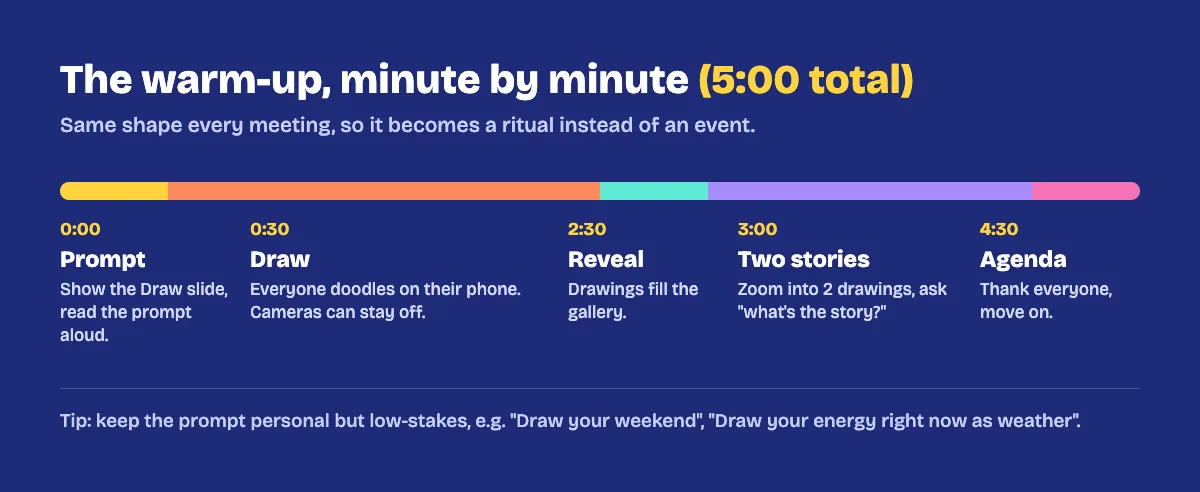 The warm-up, minute by minute (5:00 total)

Same shape every meeting, so it becomes a ritual instead of an event.

0:00
Prompt
Show the Draw slide, read the prompt aloud.

0:30
Draw
Everyone doodles on their phone. Cameras can stay off.

2:30
Reveal
Drawings fill the gallery.

3:00
Two stories
Zoom into 2 drawings, ask "what's the story?"

4:30
Agenda
Thank everyone, move on.

Tip: keep the prompt personal but low-stakes, e.g. "Draw your weekend", "Draw your energy right now as weather".